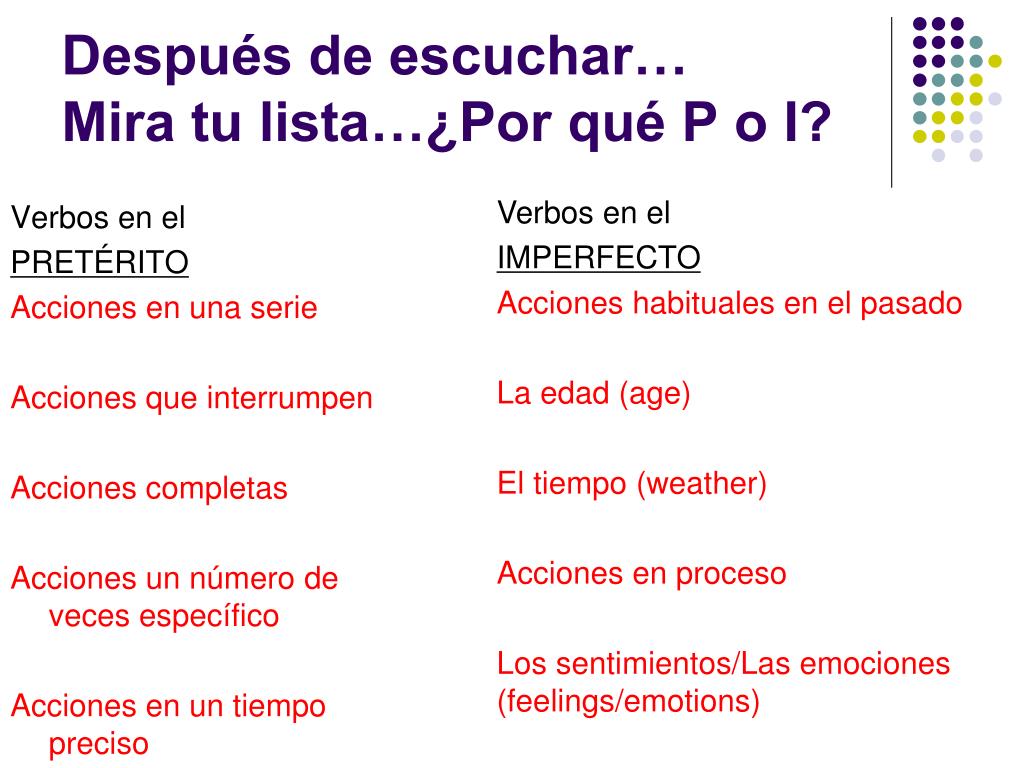 Después de escuchar…
Mira tu lista…¿Por qué P o I?

Verbos en el
PRETÉRITO
Acciones en una serie

Acciones que interrumpen

Acciones completas

Acciones un número de veces específico

Acciones en un tiempo preciso

Verbos en el
IMPERFECTO
Acciones habituales en el pasado

La edad (age)

El tiempo (weather)

Acciones en proceso

Los sentimientos/Las emociones (feelings/emotions)